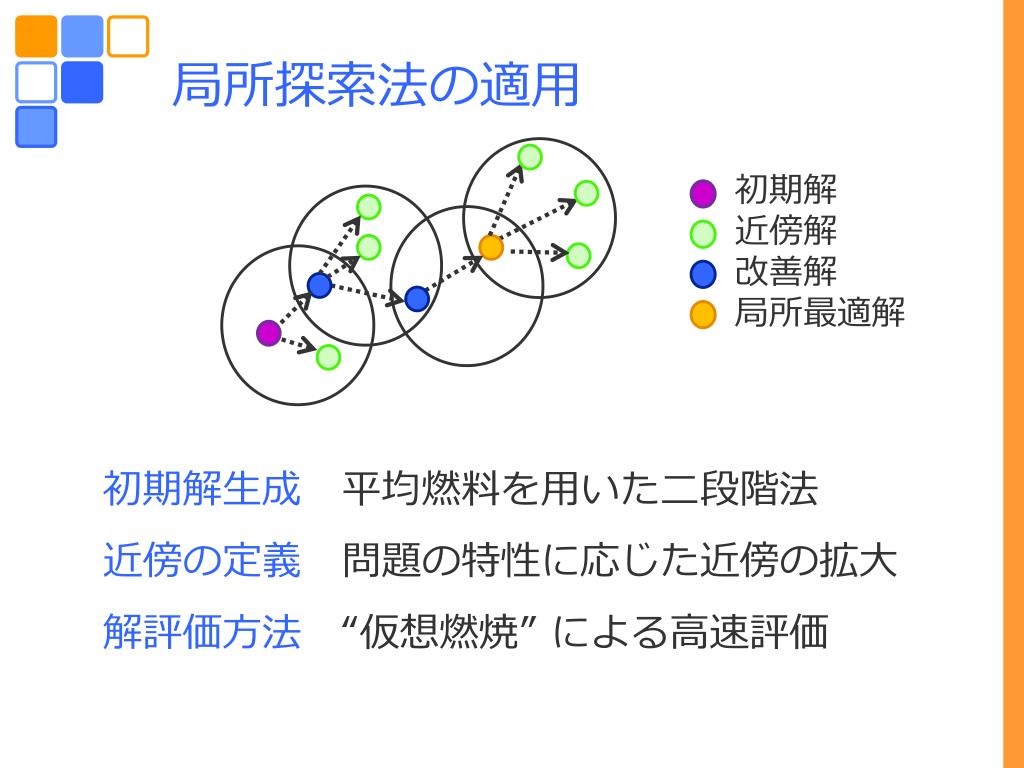 局所探索法の適用

初期解
近傍解
改善解
局所最適解

初期解生成　平均燃料を用いた二段階法
近傍の定義　問題の特性に応じた近傍の拡大
解評価方法　“仮想燃焼” による高速評価